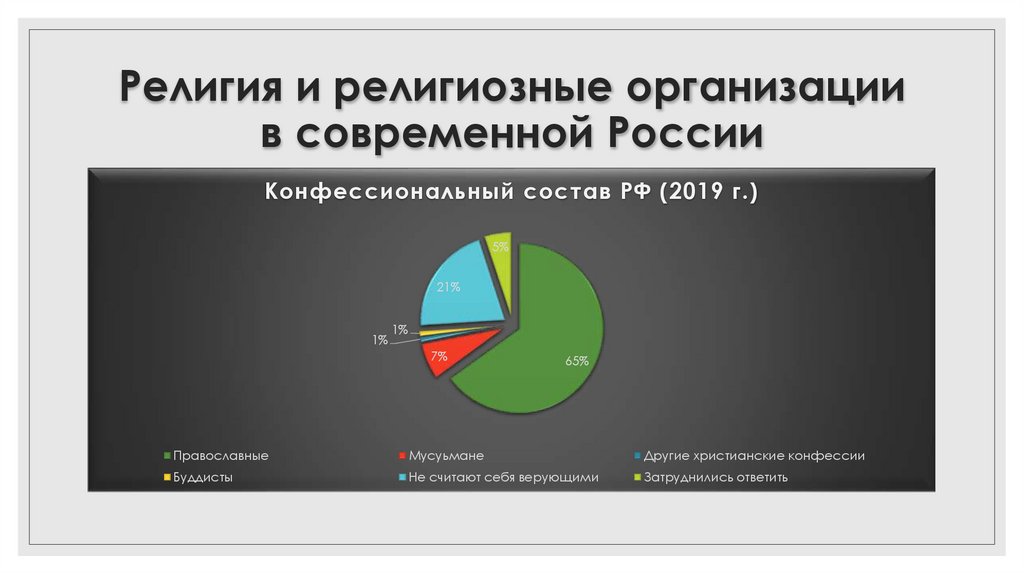 Религия и религиозные организации в современной России

Конфессиональный состав РФ (2019 г.)

5%
21%
1%
1%
7%
65%

Православные
Мусульмане
Другие христианские конфессии
Буддисты
Не считают себя верующими
Затруднились ответить